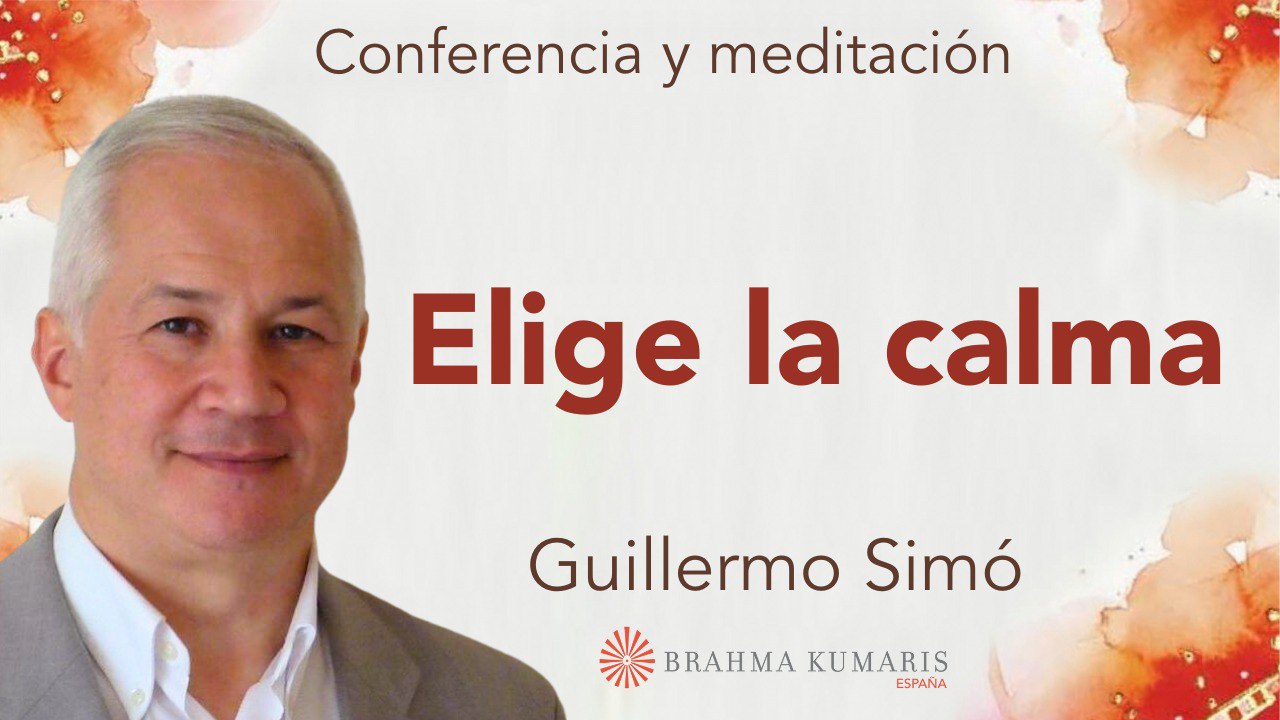 Conferencia y meditación

Elige la calma

Guillermo Simó

BRAHMA KUMARIS
ESPAÑA